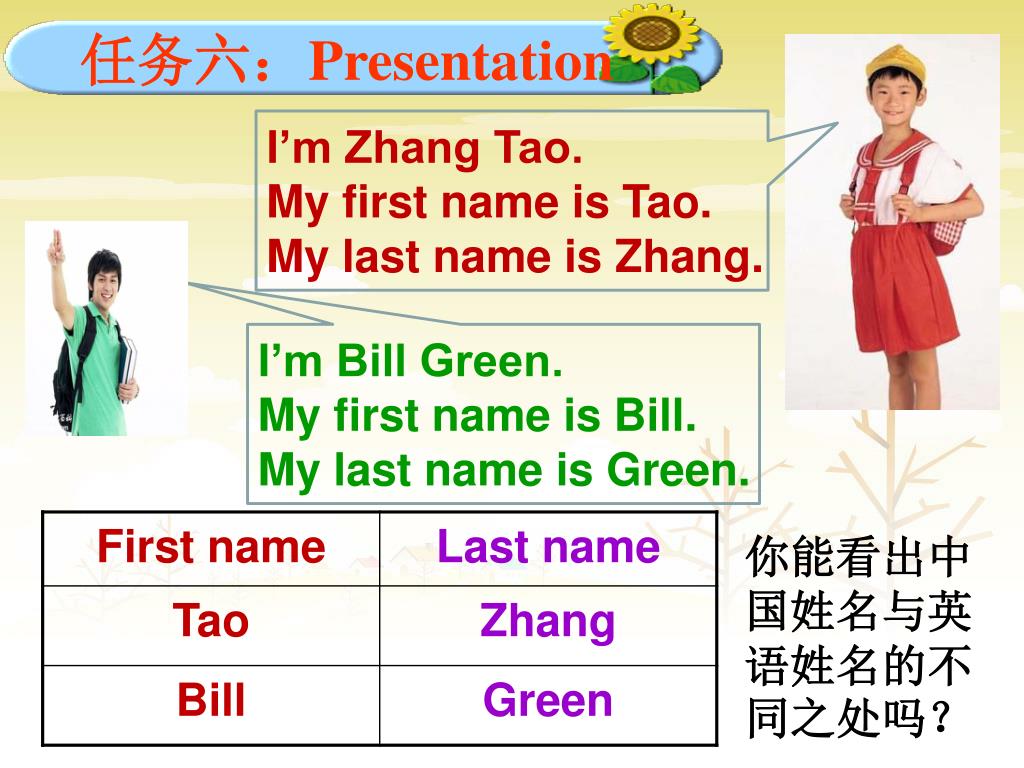 任务六：Presentation

I’m Zhang Tao.
My first name is Tao.
My last name is Zhang.

I’m Bill Green.
My first name is Bill.
My last name is Green.

| First name | Last name |
|---|---|
| Tao | Zhang |
| Bill | Green |

你能看出中国姓名与英语姓名的不同之处吗？